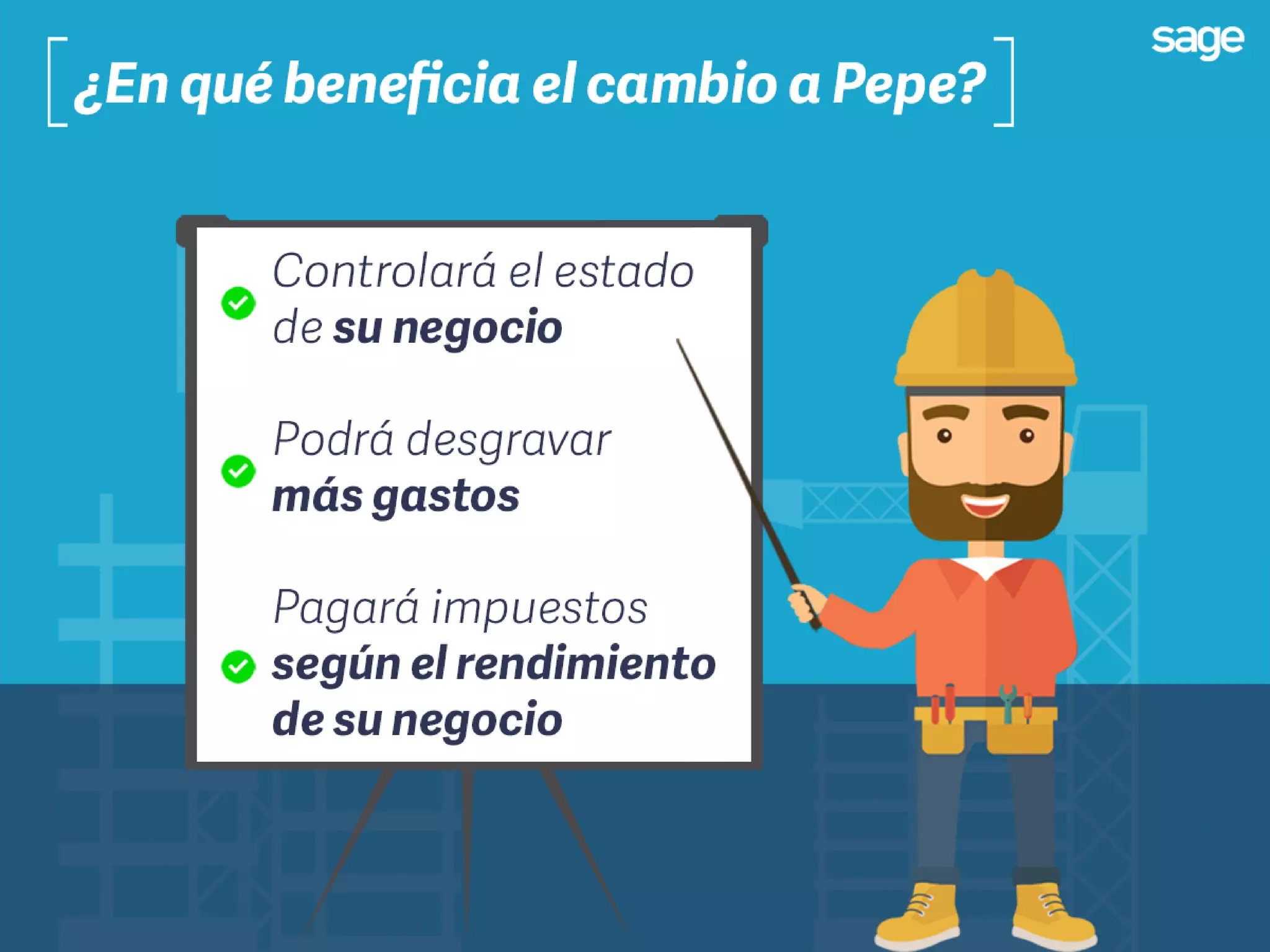 ¿En qué beneficia el cambio a Pepe?

sage

Controlará el estado de su negocio

Podrá desgravar más gastos

Pagará impuestos según el rendimiento de su negocio